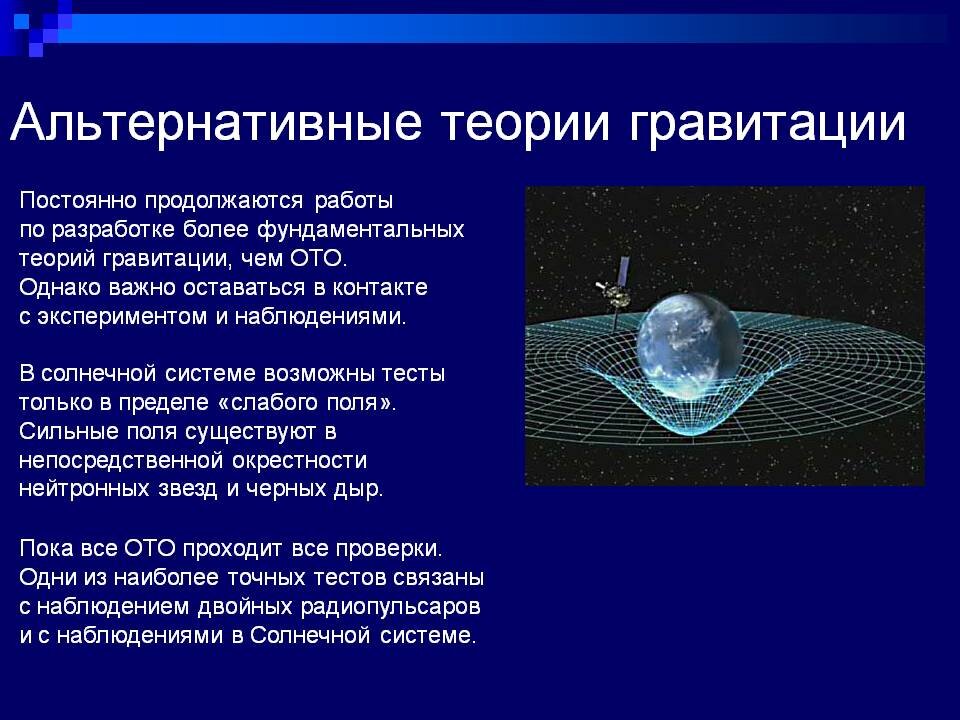 Альтернативные теории гравитации

Постоянно продолжаются работы по разработке более фундаментальных теорий гравитации, чем ОТО. Однако важно оставаться в контакте с экспериментом и наблюдениями.

В солнечной системе возможны тесты только в пределе «слабого поля». Сильные поля существуют в непосредственной окрестности нейтронных звезд и черных дыр.

Пока все ОТО проходит все проверки. Одни из наиболее точных тестов связаны с наблюдением двойных радиопульсаров и с наблюдениями в Солнечной системе.